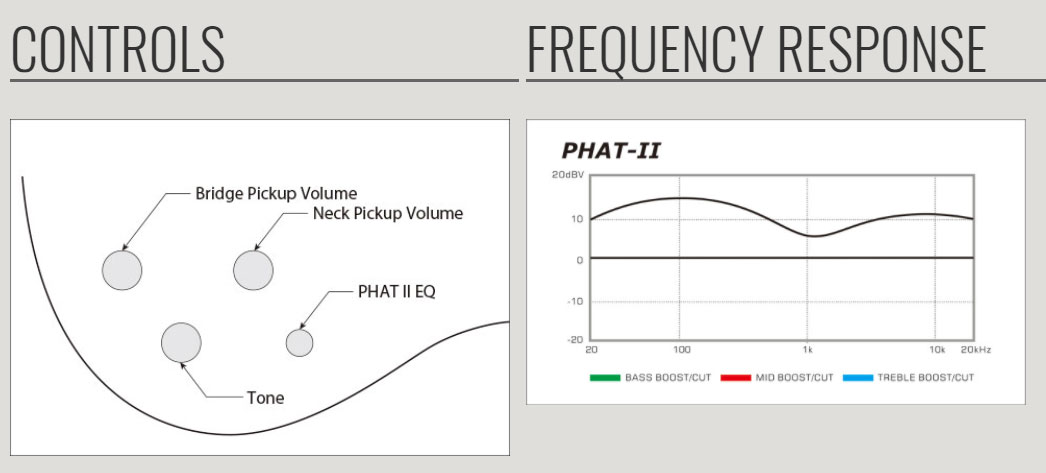 CONTROLS

Bridge Pickup Volume
Neck Pickup Volume
PHAT II EQ
Tone

FREQUENCY RESPONSE

PHAT-II

20dBV
10
0
-10
-20
20
100
1k
10k
20kHz

BASS BOOST/CUT
MID BOOST/CUT
TREBLE BOOST/CUT